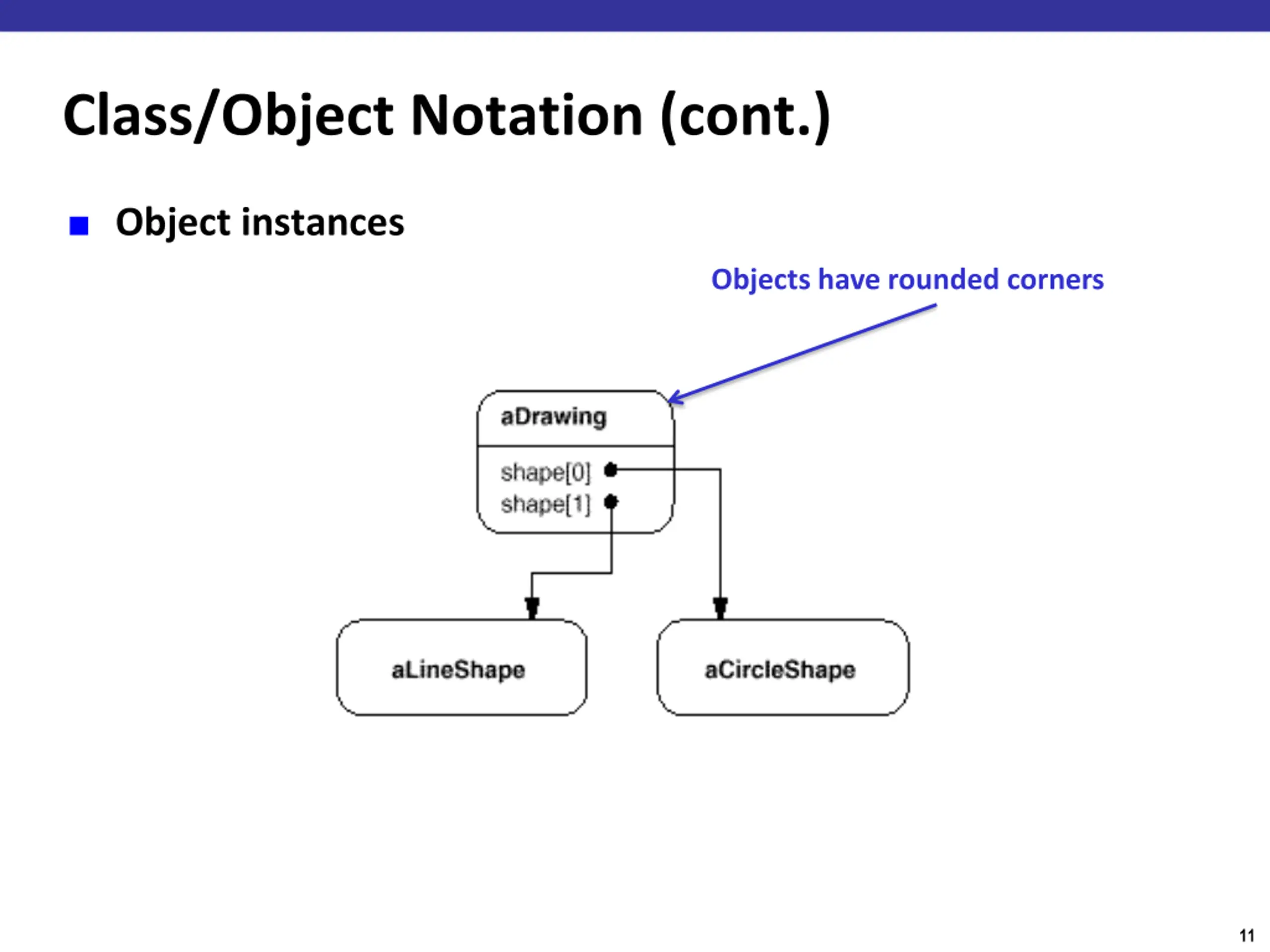 Class/Object Notation (cont.)

Object instances

Objects have rounded corners

aDrawing

shape[0]
shape[1]

aLineShape

aCircleShape

11